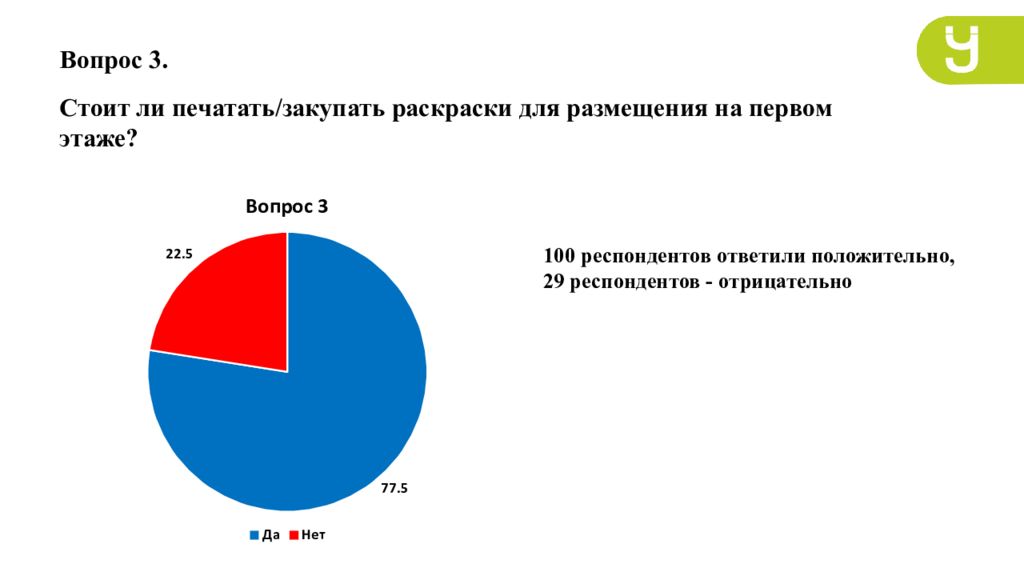 Вопрос 3.

Стоит ли печатать/закупать раскраски для размещения на первом этаже?

Вопрос 3

22.5

77.5

Да Нет

100 респондентов ответили положительно, 29 респондентов - отрицательно